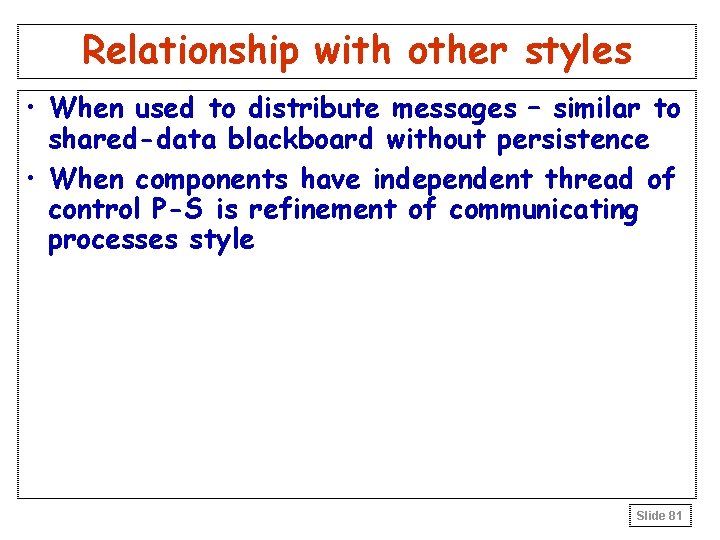 Relationship with other styles

• When used to distribute messages – similar to shared-data blackboard without persistence

• When components have independent thread of control P-S is refinement of communicating processes style

Slide 81